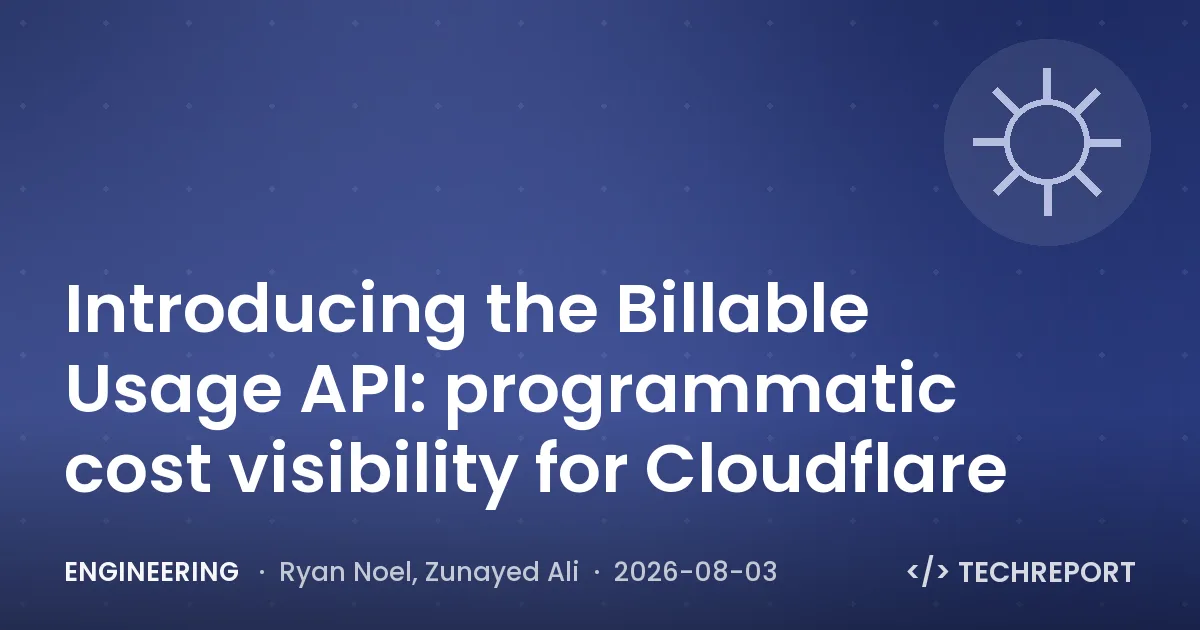 Introducing the Billable Usage API: programmatic cost visibility for Cloudflare

ENGINEERING · Ryan Noel, Zunayed Ali · 2026-08-03

</> TECHREPORT